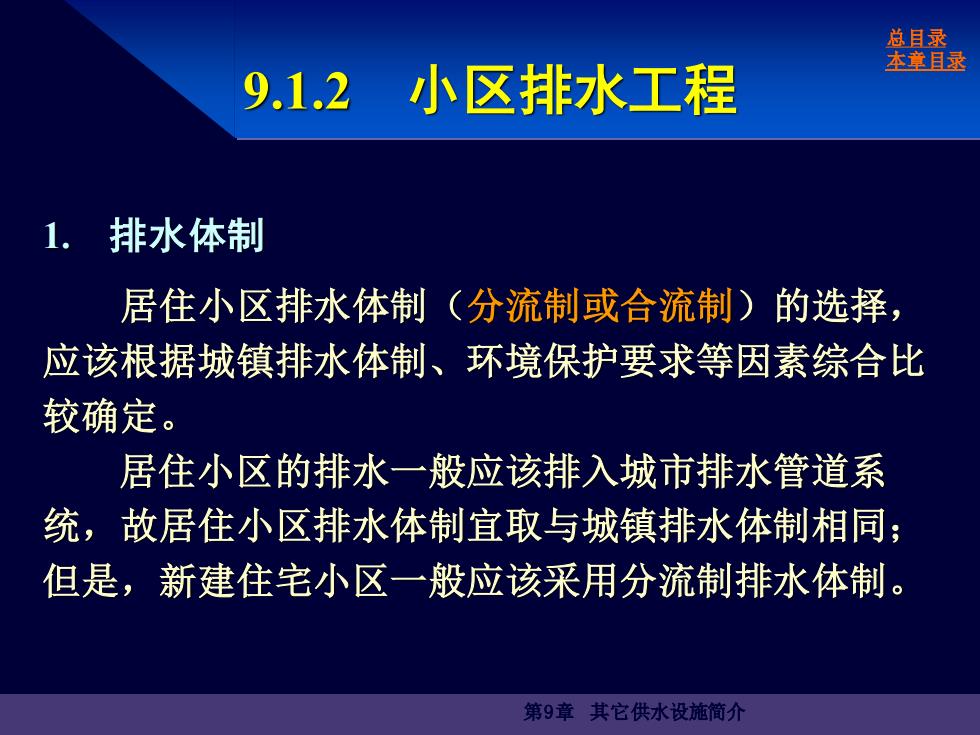 总目录
本章目录

9.1.2 小区排水工程

1. 排水体制

居住小区排水体制（分流制或合流制）的选择，应该根据城镇排水体制、环境保护要求等因素综合比较确定。

居住小区的排水一般应该排入城市排水管道系统，故居住小区排水体制宜取与城镇排水体制相同；但是，新建住宅小区一般应该采用分流制排水体制。

第9章 其它供水设施简介